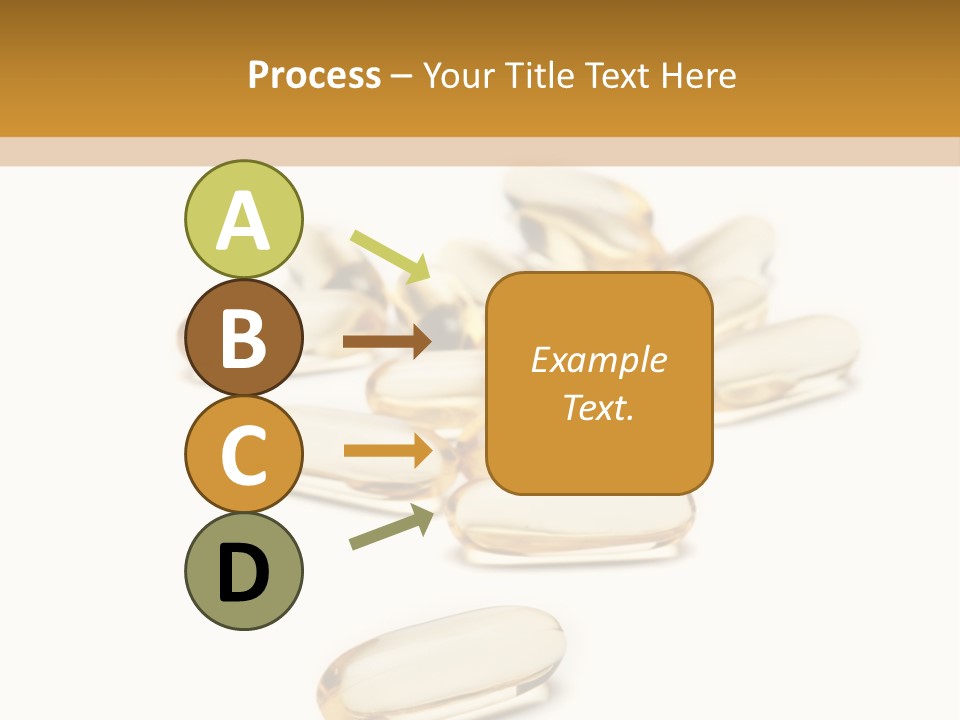 Process – Your Title Text Here

A

B

C

D

Example Text.